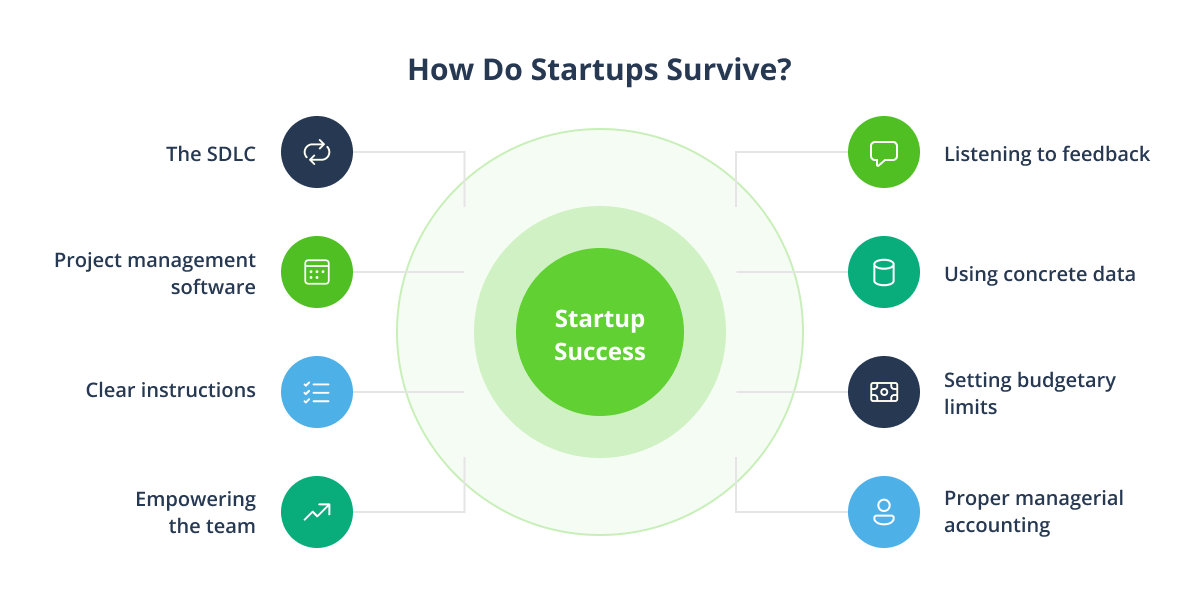 How Do Startups Survive?

The SDLC

Project management software

Clear instructions

Empowering the team

Startup Success

Listening to feedback

Using concrete data

Setting budgetary limits

Proper managerial accounting